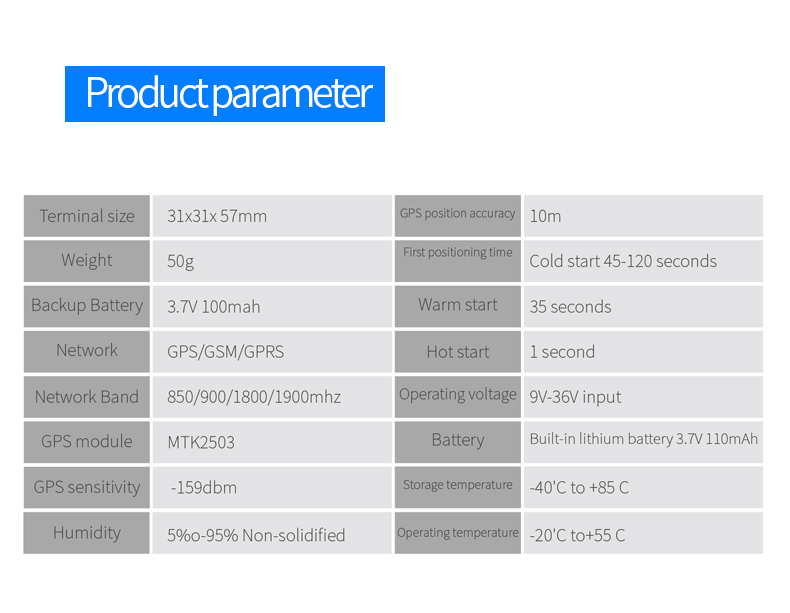 Product parameter

| Terminal size | 31x31x 57mm | GPS position accuracy | 10m |
|---|---|---|---|
| Weight | 50g | First positioning time | Cold start 45-120 seconds |
| Backup Battery | 3.7V 100mah | Warm start | 35 seconds |
| Network | GPS/GSM/GPRS | Hot start | 1 second |
| Network Band | 850/900/1800/1900mhz | Operating voltage | 9V-36V input |
| GPS module | MTK2503 | Battery | Built-in lithium battery 3.7V 110mAh |
| GPS sensitivity | -159dbm | Storage temperature | -40'C to +85 C |
| Humidity | 5%o-95% Non-solidified | Operating temperature | -20'C to+55 C |